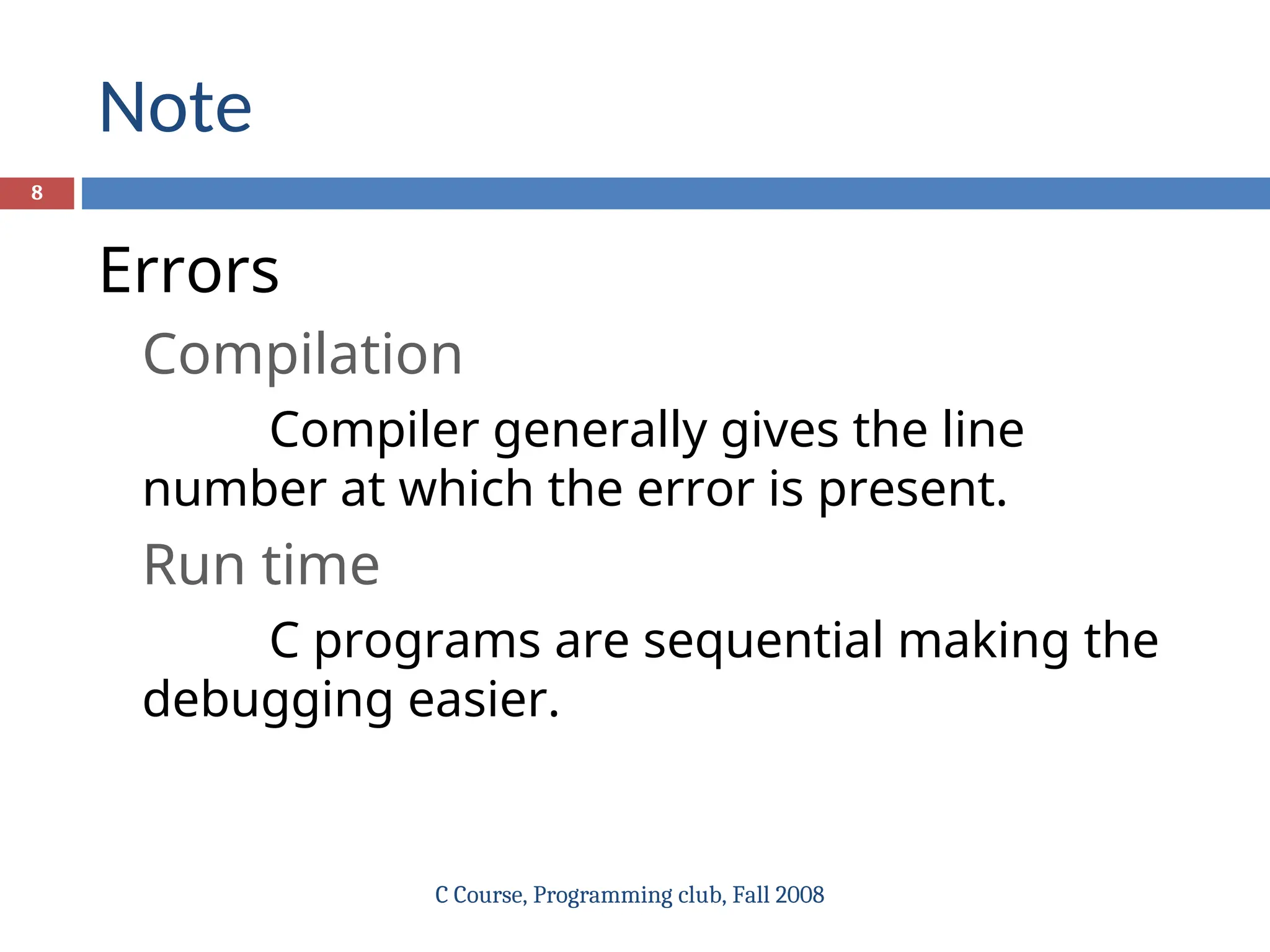 Note

8

Errors

Compilation

Compiler generally gives the line number at which the error is present.

Run time

C programs are sequential making the debugging easier.

C Course, Programming club, Fall 2008